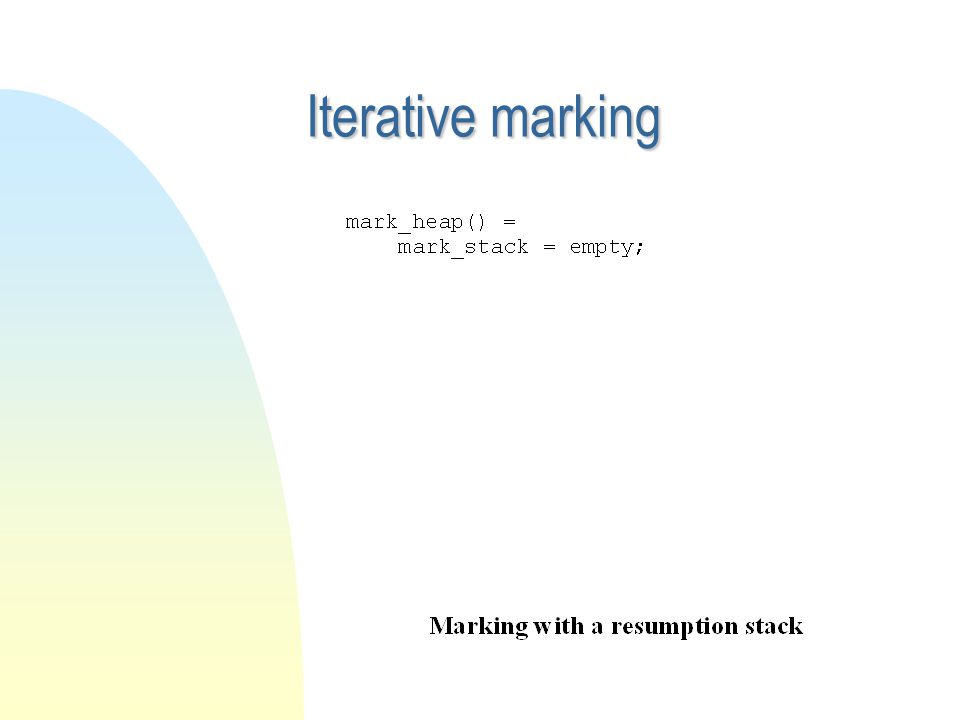 Iterative marking

mark_heap() =
    mark_stack = empty;

Marking with a resumption stack